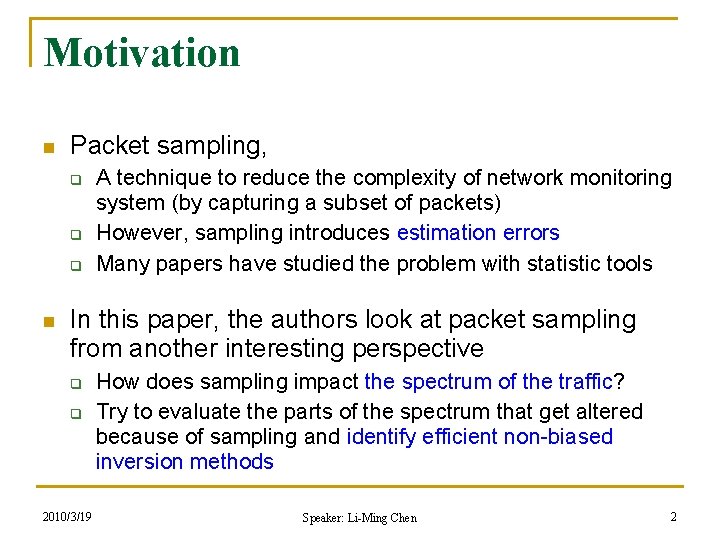 Motivation

Packet sampling,

A technique to reduce the complexity of network monitoring system (by capturing a subset of packets)

However, sampling introduces estimation errors

Many papers have studied the problem with statistic tools

In this paper, the authors look at packet sampling from another interesting perspective

How does sampling impact the spectrum of the traffic?

Try to evaluate the parts of the spectrum that get altered because of sampling and identify efficient non-biased inversion methods

2010/3/19

Speaker: Li-Ming Chen

2